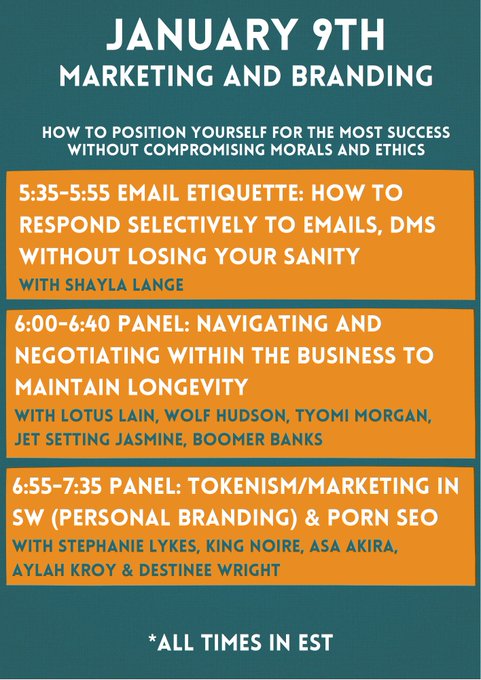 JANUARY 9TH
MARKETING AND BRANDING

HOW TO POSITION YOURSELF FOR THE MOST SUCCESS WITHOUT COMPROMISING MORALS AND ETHICS

5:35-5:55 EMAIL ETIQUETTE: HOW TO RESPOND SELECTIVELY TO EMAILS, DMS WITHOUT LOSING YOUR SANITY
WITH SHAYLA LANGE

6:00-6:40 PANEL: NAVIGATING AND NEGOTIATING WITHIN THE BUSINESS TO MAINTAIN LONGEVITY
WITH LOTUS LAIN, WOLF HUDSON, TYOMI MORGAN, JET SETTING JASMINE, BOOMER BANKS

6:55-7:35 PANEL: TOKENISM/MARKETING IN SW (PERSONAL BRANDING) & PORN SEO
WITH STEPHANIE LYKES, KING NOIRE, ASA AKIRA, AYLAH KROY & DESTINEE WRIGHT

*ALL TIMES IN EST